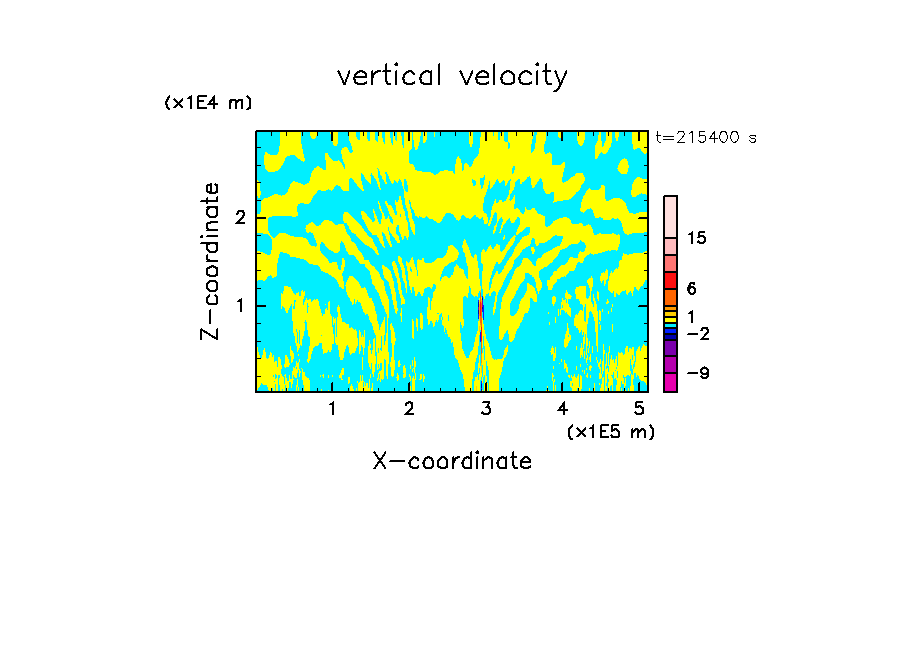 vertical velocity

(x1E4 m)

t=215400 s

Z-coordinate

2

1

15

6

1

−2

−9

1 2 3 4 5

(x1E5 m)

X-coordinate